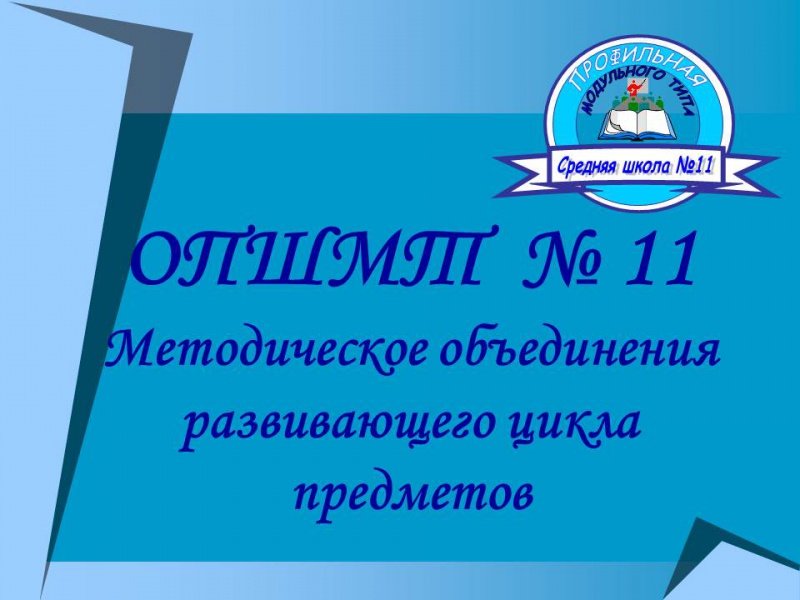 ПРОФИЛЬНАЯ
МОДУЛЬНОГО ТИПА
Средняя школа №11

ОПШМТ № 11
Методическое объединения развивающего цикла предметов